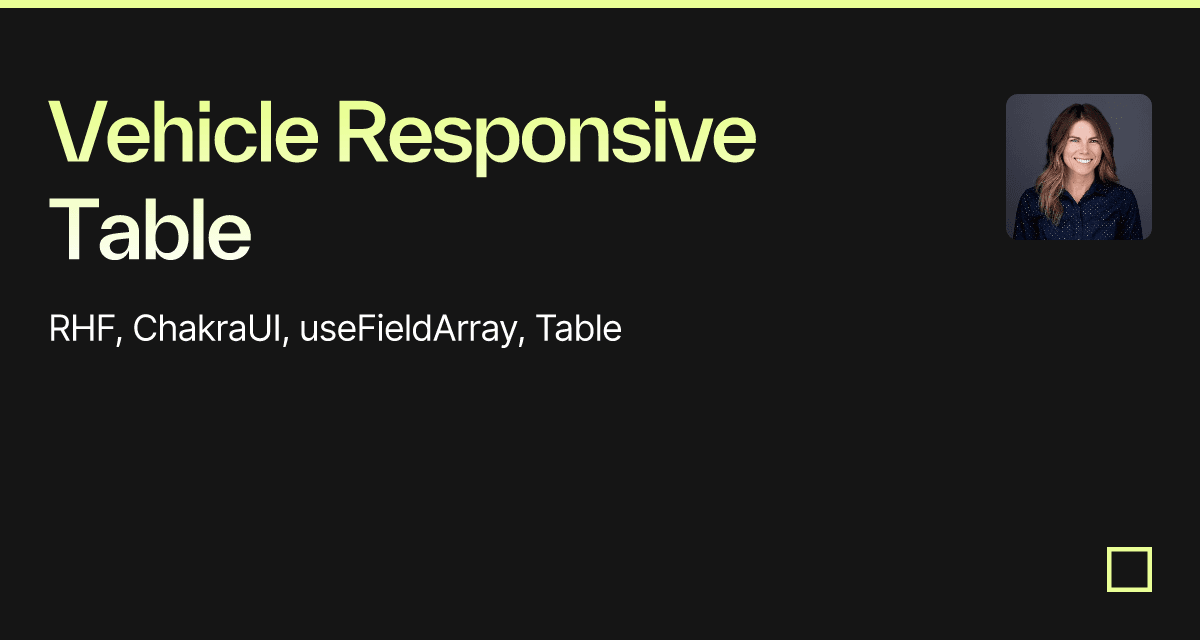 Vehicle Responsive Table

RHF, ChakraUI, useFieldArray, Table